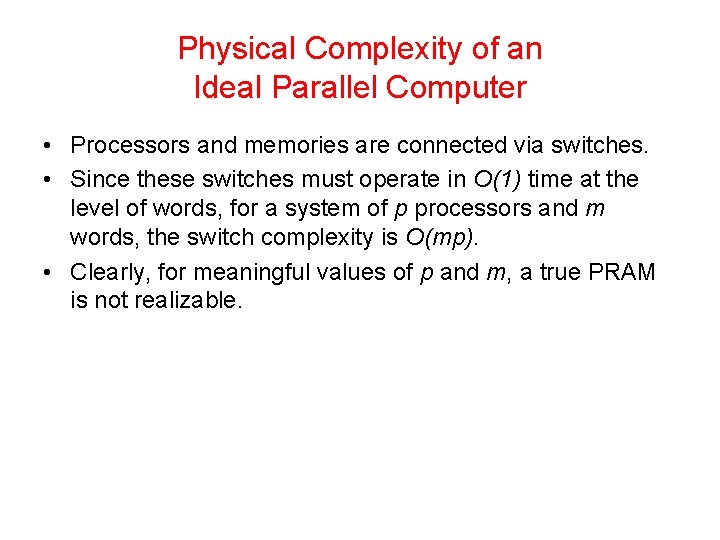 Physical Complexity of an Ideal Parallel Computer

• Processors and memories are connected via switches.

• Since these switches must operate in $O(1)$ time at the level of words, for a system of $p$ processors and $m$ words, the switch complexity is $O(mp)$.

• Clearly, for meaningful values of $p$ and $m$, a true PRAM is not realizable.